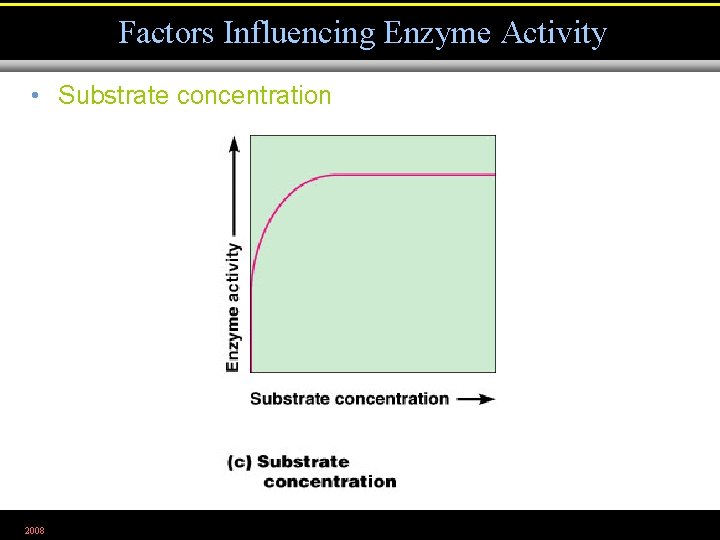 Factors Influencing Enzyme Activity

• Substrate concentration

Enzyme activity

Substrate concentration

(c) Substrate concentration

2008